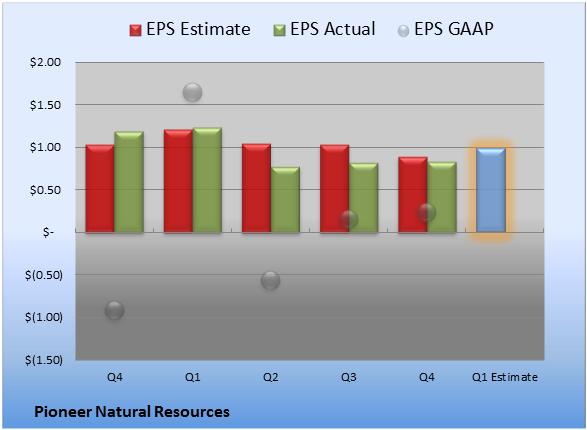 EPS Estimate EPS Actual EPS GAAP

$2.00
$1.50
$1.00
$0.50
$-
$(0.50)
$(1.00)
$(1.50)

Q4 Q1 Q2 Q3 Q4 Q1 Estimate

Pioneer Natural Resources